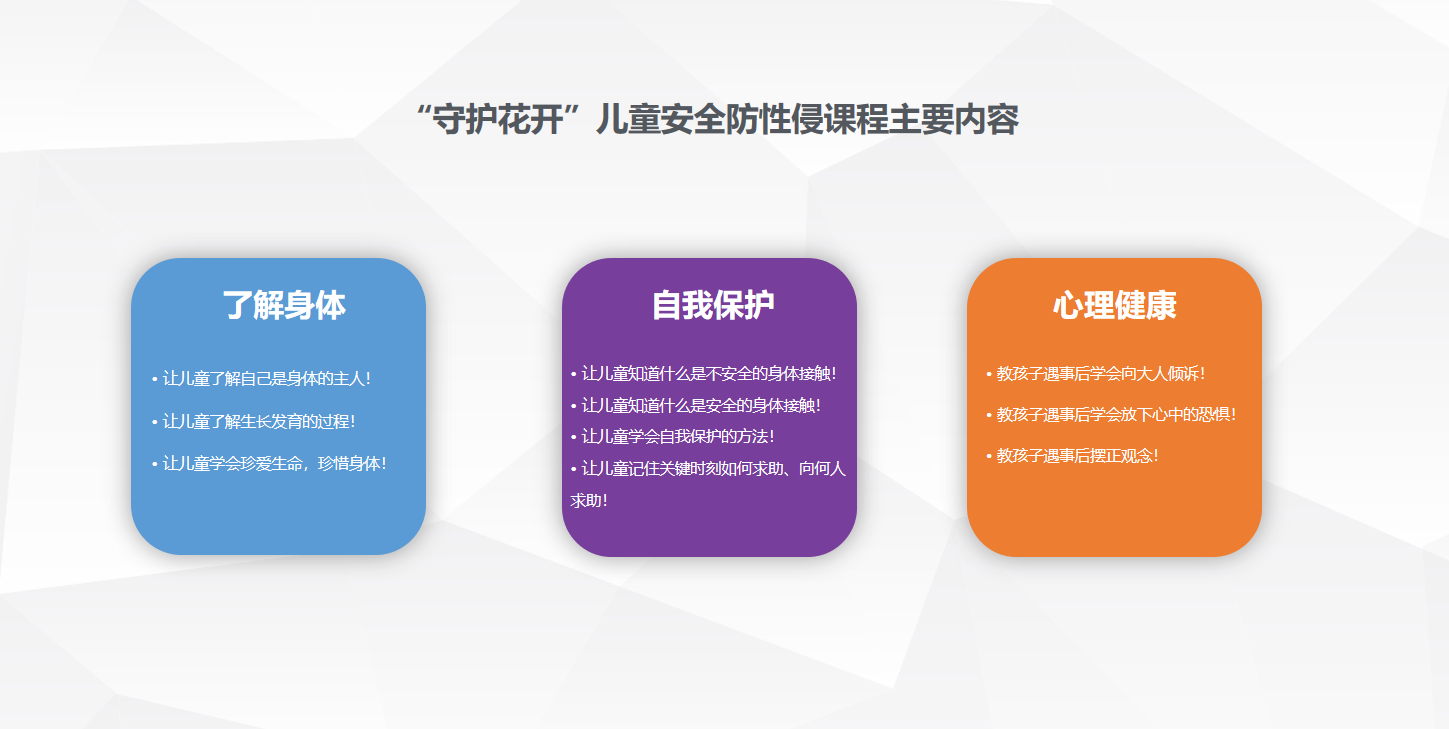 “守护花开”儿童安全防性侵课程主要内容

了解身体

• 让儿童了解自己是身体的主人!

• 让儿童了解生长发育的过程!

• 让儿童学会珍爱生命，珍惜身体!

自我保护

• 让儿童知道什么是不安全的身体接触!

• 让儿童知道什么是安全的身体接触!

• 让儿童学会自我保护的方法!

• 让儿童记住关键时刻如何求助、向何人求助!

心理健康

• 教孩子遇事后学会向大人倾诉!

• 教孩子遇事后学会放下心中的恐惧!

• 教孩子遇事后摆正观念!